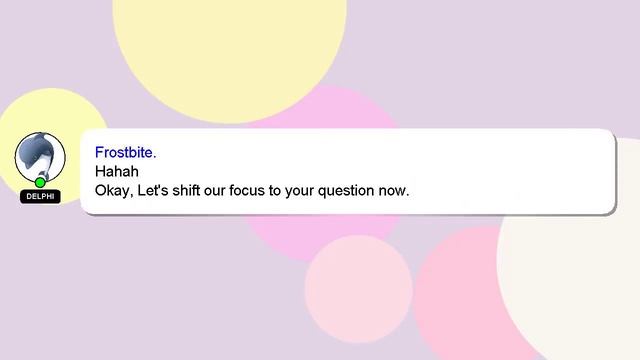 DELPHI

Frostbite.
Hahah
Okay, Let's shift our focus to your question now.